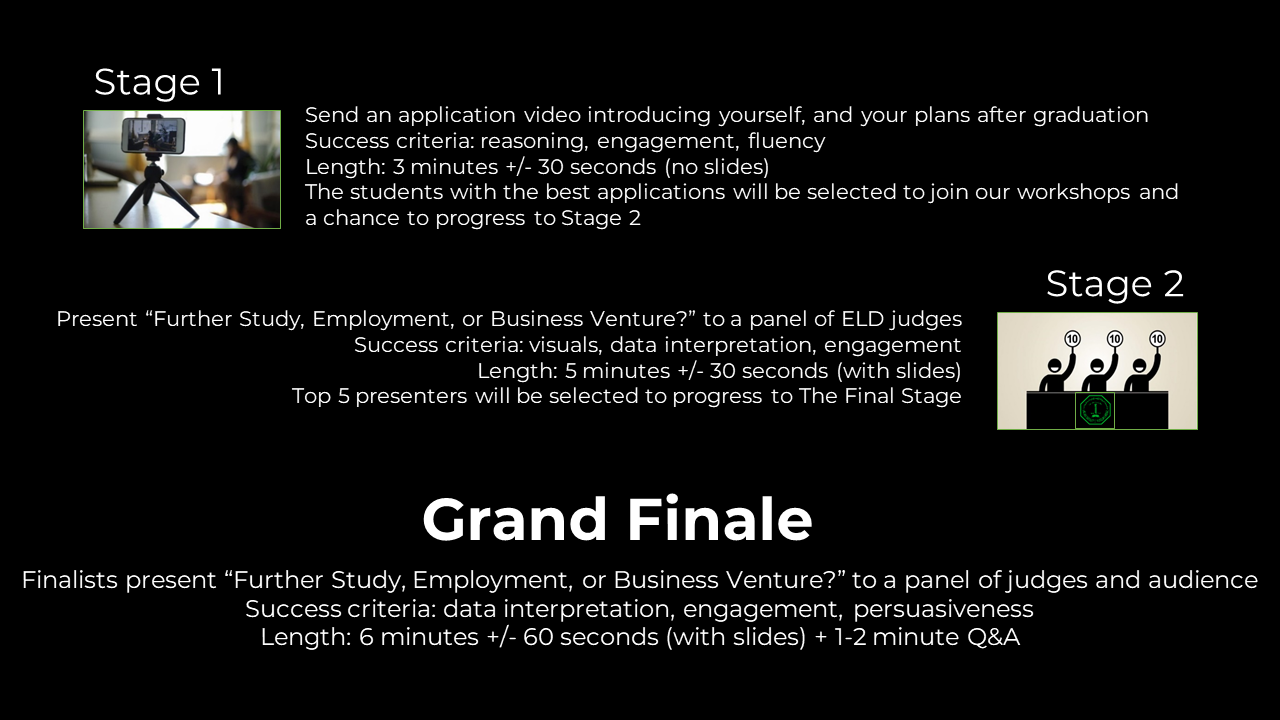 Stage 1

Send an application video introducing yourself, and your plans after graduation
Success criteria: reasoning, engagement, fluency
Length: 3 minutes +/- 30 seconds (no slides)
The students with the best applications will be selected to join our workshops and a chance to progress to Stage 2

Stage 2

Present “Further Study, Employment, or Business Venture?” to a panel of ELD judges
Success criteria: visuals, data interpretation, engagement
Length: 5 minutes +/- 30 seconds (with slides)
Top 5 presenters will be selected to progress to The Final Stage

10 10 10

Grand Finale

Finalists present “Further Study, Employment, or Business Venture?” to a panel of judges and audience
Success criteria: data interpretation, engagement, persuasiveness
Length: 6 minutes +/- 60 seconds (with slides) + 1-2 minute Q&A